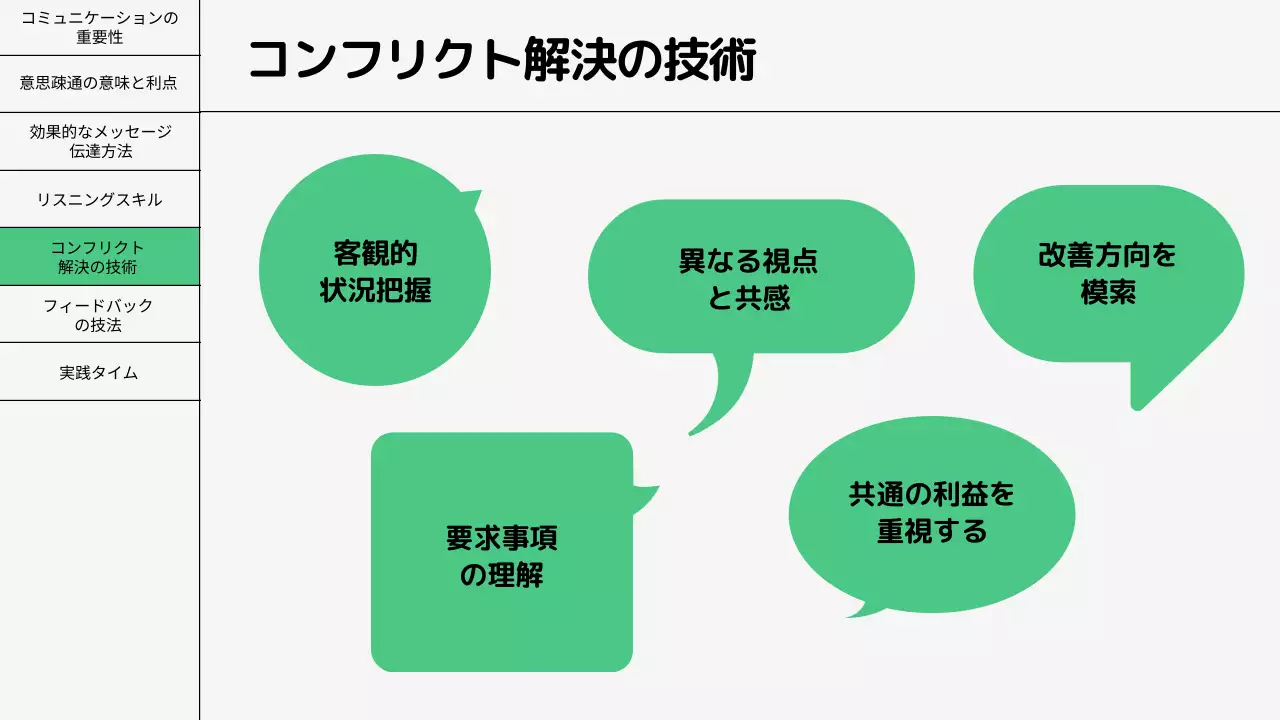 コミュニケーションの重要性

意思疎通の意味と利点

効果的なメッセージ伝達方法

リスニングスキル

コンフリクト解決の技術

フィードバックの技法

実践タイム

コンフリクト解決の技術

客観的状況把握

異なる視点と共感

改善方向を模索

要求事項の理解

共通の利益を重視する